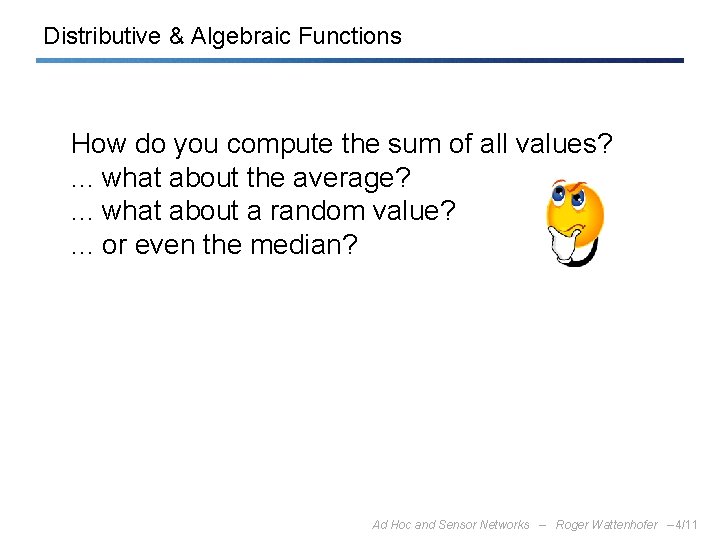 Distributive & Algebraic Functions

How do you compute the sum of all values?
... what about the average?
... what about a random value?
... or even the median?

Ad Hoc and Sensor Networks – Roger Wattenhofer – 4/11